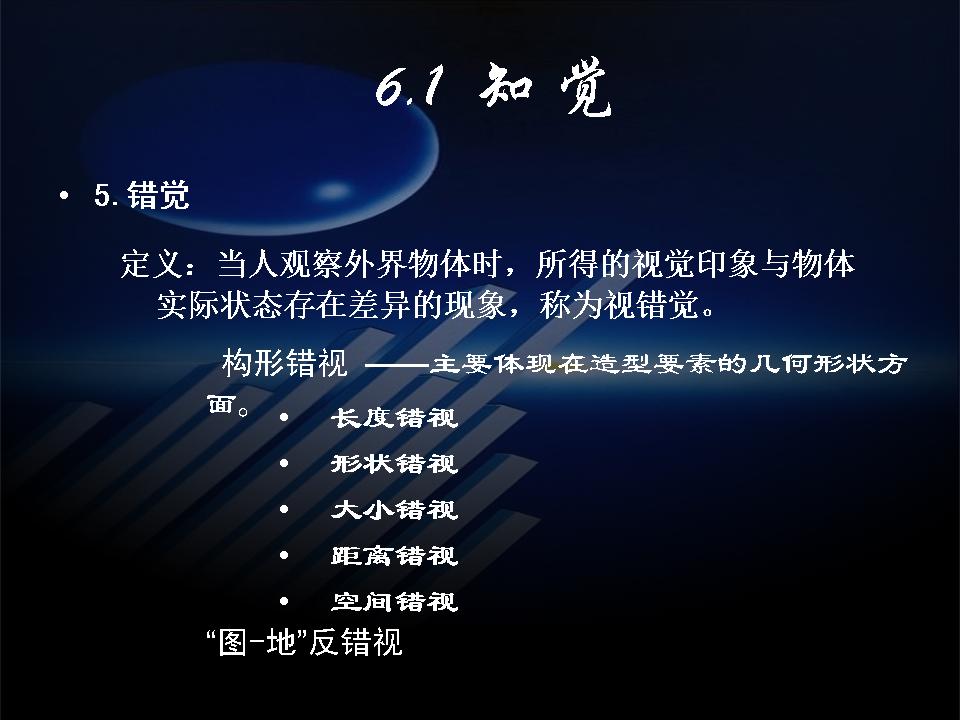 6.1 知觉

• 5. 错觉

定义：当人观察外界物体时，所得的视觉印象与物体实际状态存在差异的现象，称为视错觉。

构形错视 ——主要体现在造型要素的几何形状方面。

• 长度错视
• 形状错视
• 大小错视
• 距离错视
• 空间错视

“图-地”反错视